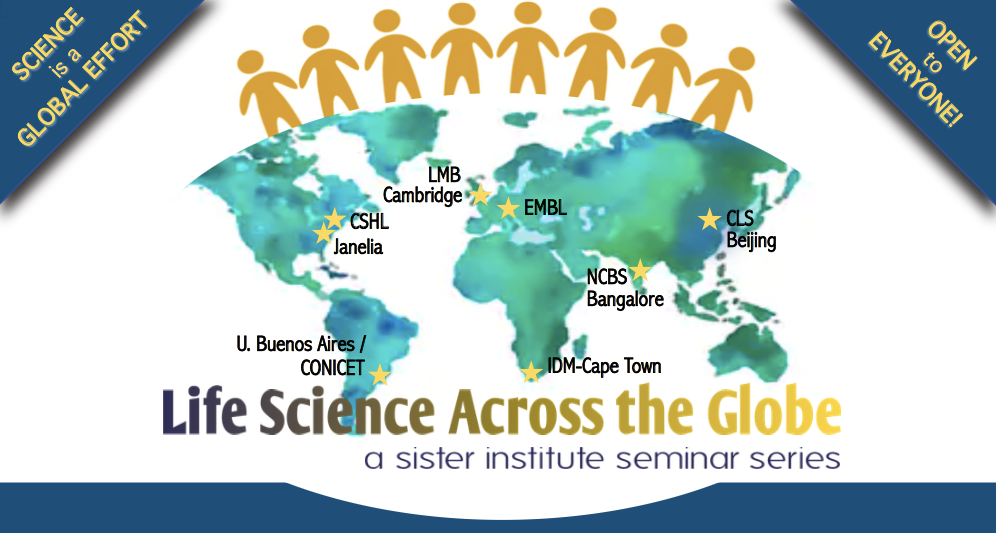 SCIENCE is a GLOBAL EFFORT

OPEN to EVERYONE!

LMB Cambridge

EMBL

CSHL

Janelia

CLS Beijing

NCBS Bangalore

U. Buenos Aires / CONICET

IDM-Cape Town

Life Science Across the Globe

a sister institute seminar series